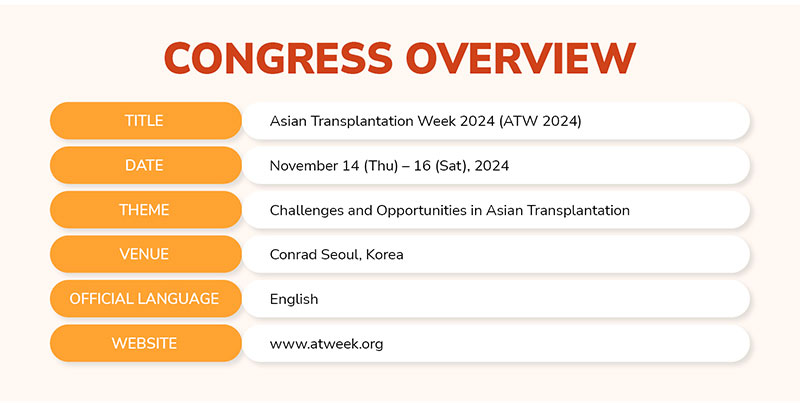 CONGRESS OVERVIEW

| TITLE | Asian Transplantation Week 2024 (ATW 2024) |
|---|---|
| DATE | November 14 (Thu) – 16 (Sat), 2024 |
| THEME | Challenges and Opportunities in Asian Transplantation |
| VENUE | Conrad Seoul, Korea |
| OFFICIAL LANGUAGE | English |
| WEBSITE | www.atweek.org |